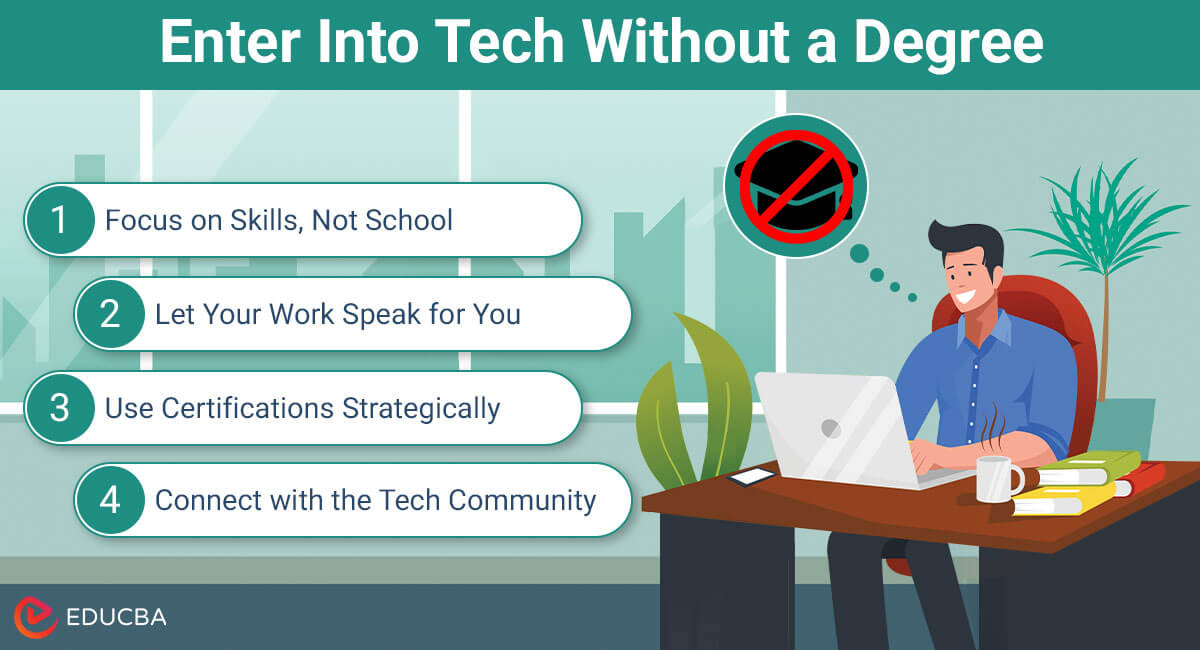 Enter Into Tech Without a Degree

1 Focus on Skills, Not School

2 Let Your Work Speak for You

3 Use Certifications Strategically

4 Connect with the Tech Community

EDUCBA